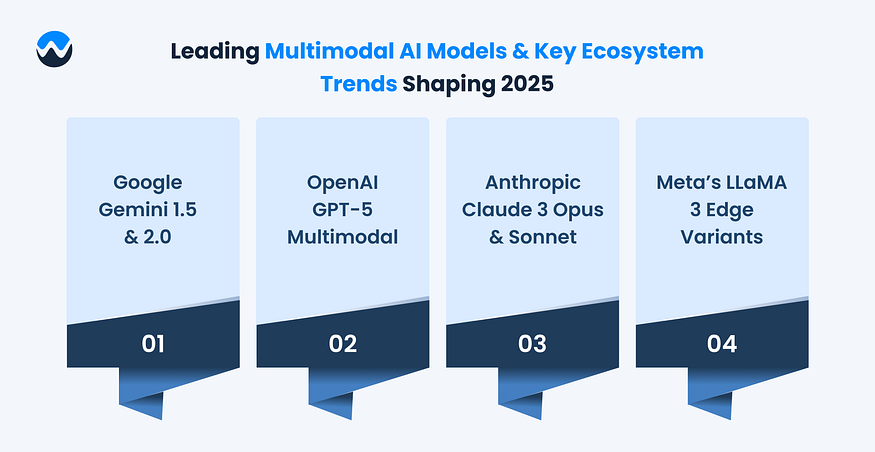 Leading Multimodal AI Models & Key Ecosystem Trends Shaping 2025

Google Gemini 1.5 & 2.0

01

OpenAI GPT-5 Multimodal

02

Anthropic Claude 3 Opus & Sonnet

03

Meta's LLaMA 3 Edge Variants

04